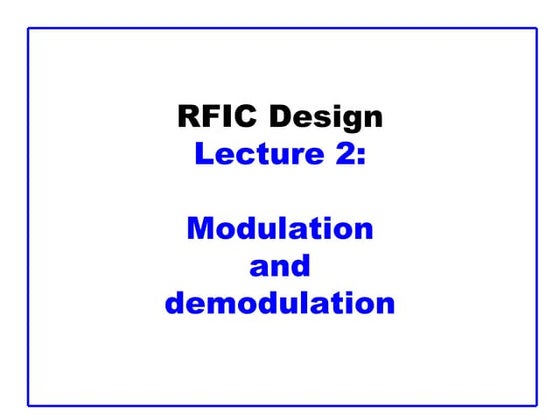 RFIC Design
Lecture 2:

Modulation
and
demodulation